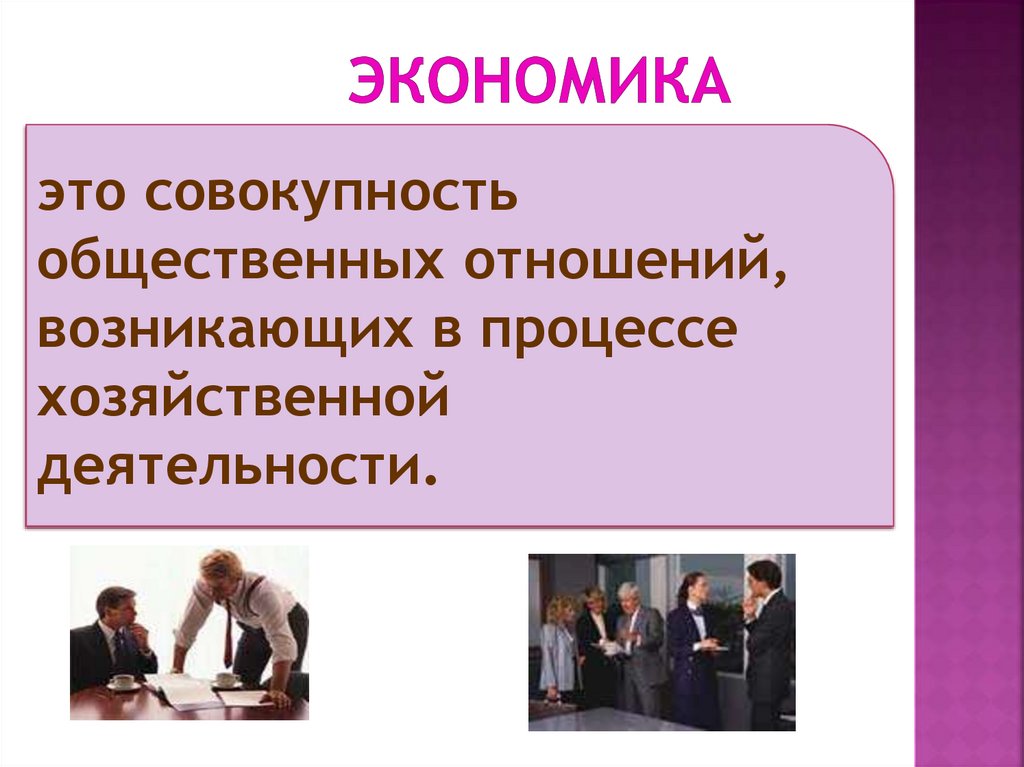 ЭКОНОМИКА

это совокупность общественных отношений, возникающих в процессе хозяйственной деятельности.